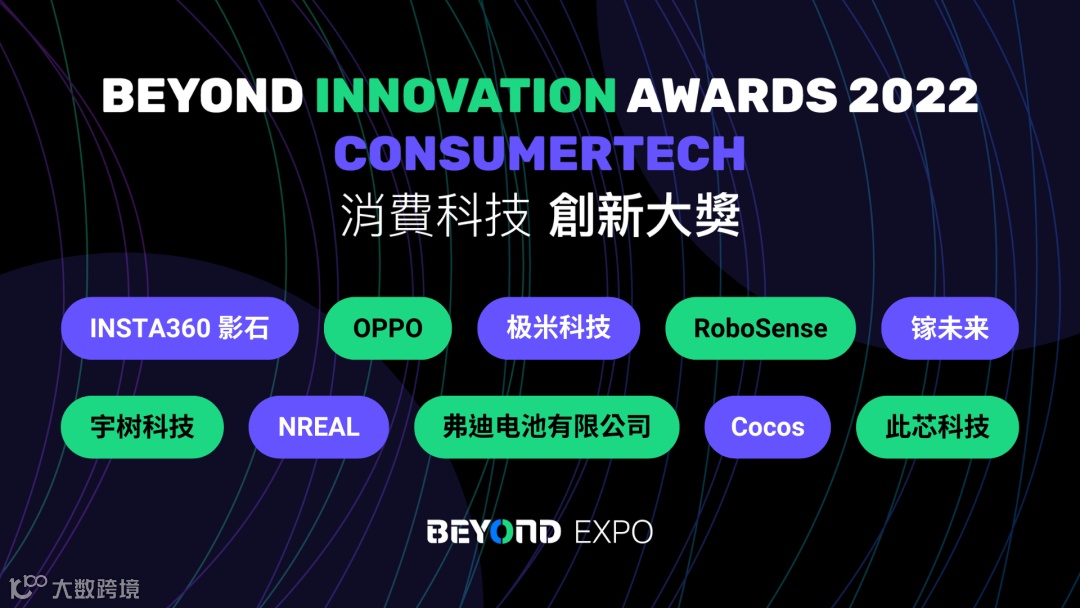 BEYOND INNOVATION AWARDS 2022
CONSUMERTECH
消費科技 創新大獎

INSTA360 影石
OPPO
极米科技
RoboSense
镓未来
宇树科技
NREAL
弗迪电池有限公司
Cocos
此芯科技

BEYOND EXPO

大数跨境